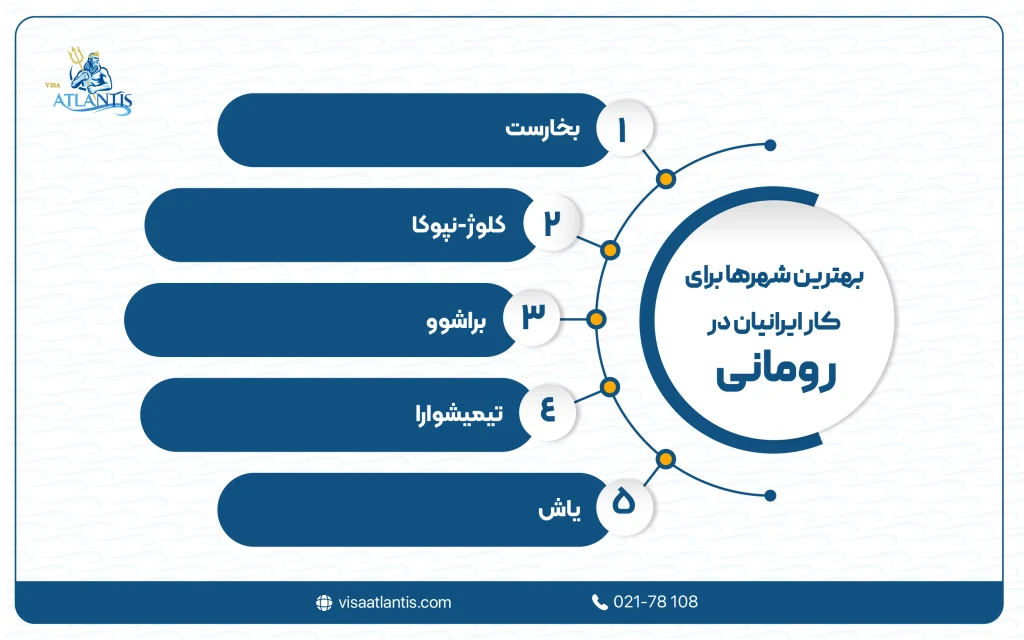 VISA ATLANTIS

بهترین شهرها برای کار ایرانیان در رومانی

۱ بخارست

۲ کلوژ-نپوکا

۳ براشوو

۴ تیمیشوارا

۵ یاش

visaatlantis.com

021-78 108